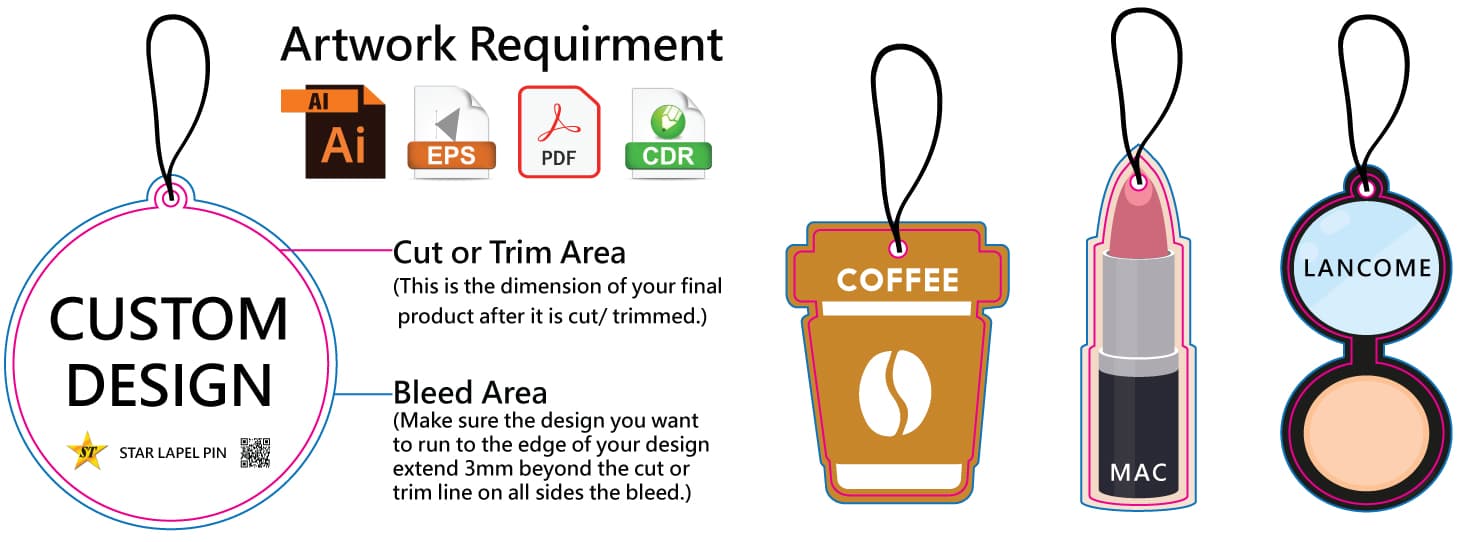 Artwork Requirment

AI Ai

EPS

PDF

CDR

CUSTOM DESIGN

ST STAR LAPEL PIN

Cut or Trim Area
(This is the dimension of your final product after it is cut/ trimmed.)

Bleed Area
(Make sure the design you want to run to the edge of your design extend 3mm beyond the cut or trim line on all sides the bleed.)

COFFEE

MAC

LANCOME